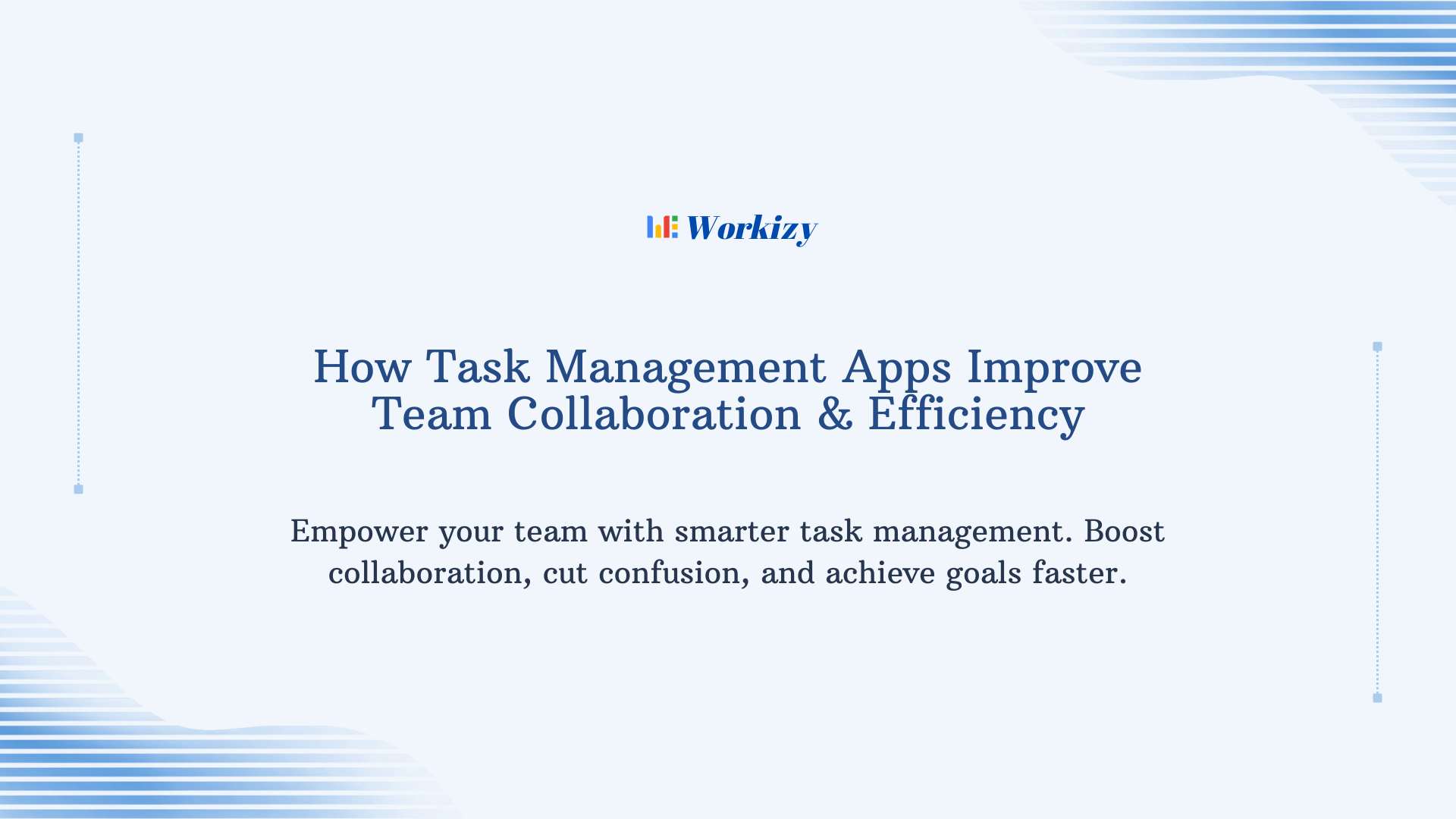 Workizy

How Task Management Apps Improve Team Collaboration & Efficiency

Empower your team with smarter task management. Boost collaboration, cut confusion, and achieve goals faster.